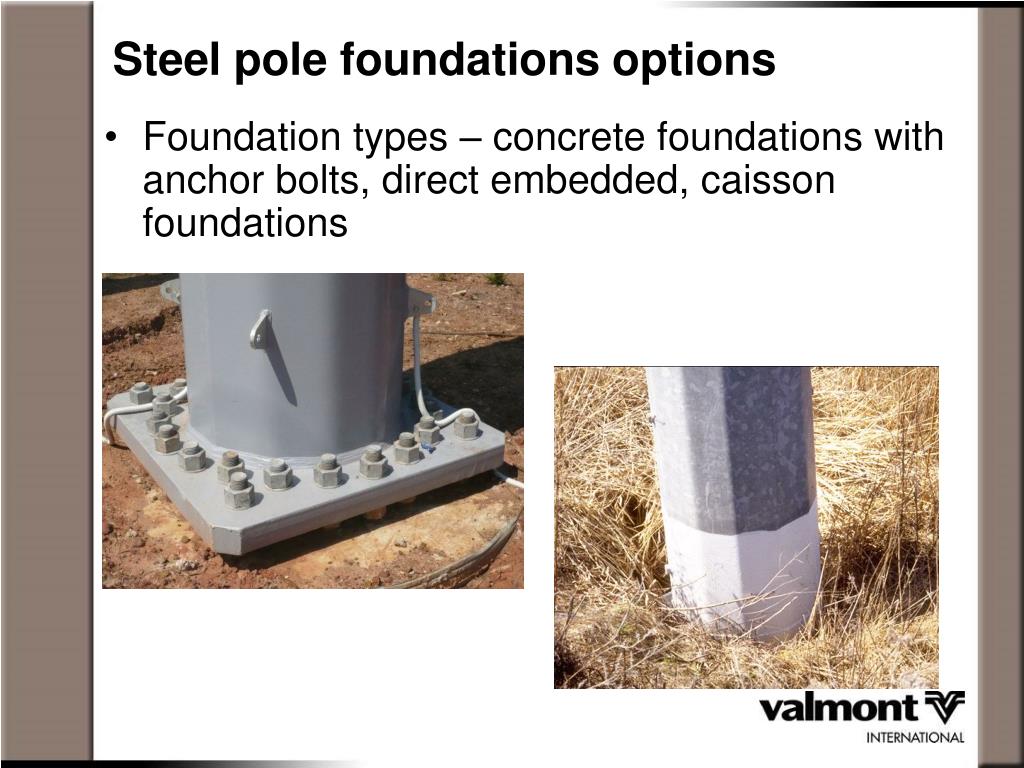 Steel pole foundations options

• Foundation types – concrete foundations with anchor bolts, direct embedded, caisson foundations

valmont
INTERNATIONAL